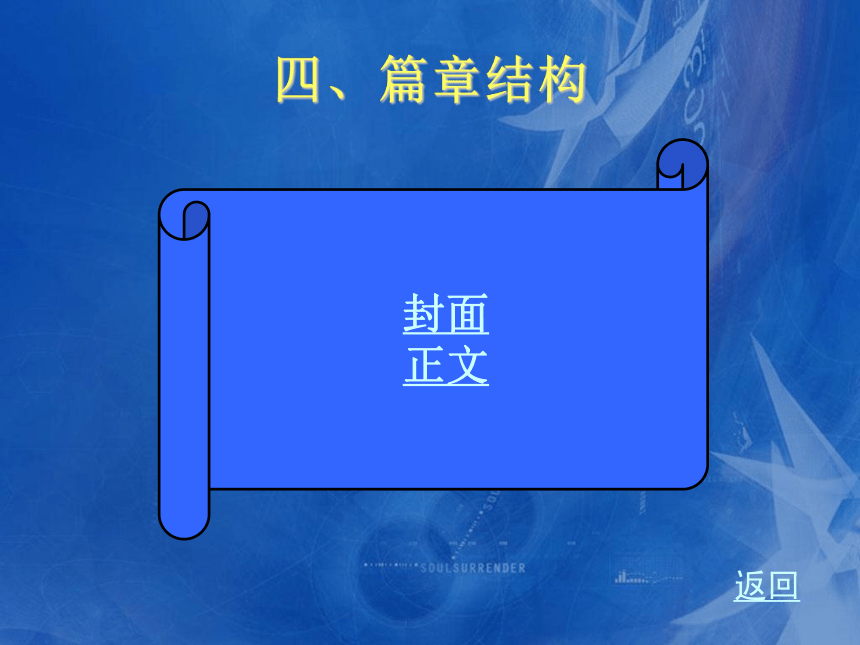 四、篇章结构

封面
正文

SOULSURRENDER

返回